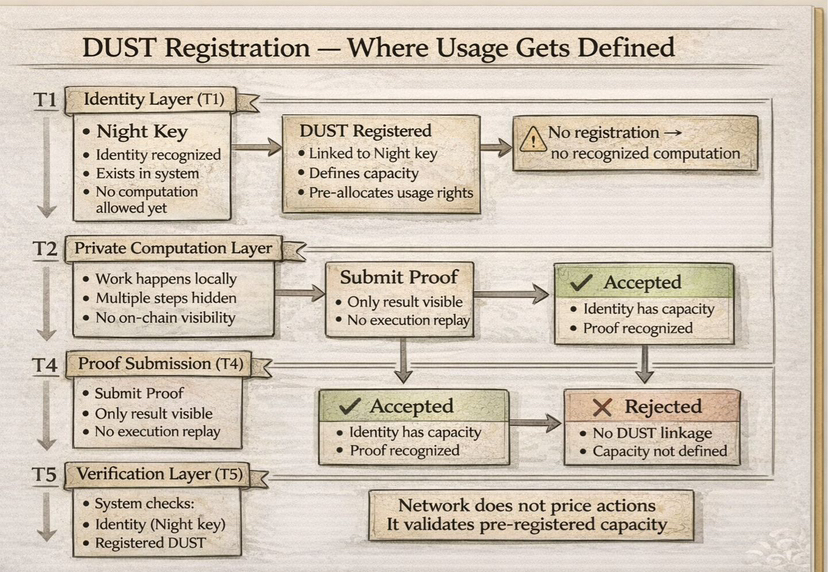 DUST Registration — Where Usage Gets Defined

T1

Identity Layer (T1)

• Night Key
• Identity recognized
• Exists in system
• No computation allowed yet

DUST Registered
• Linked to Night key
• Defines capacity
• Pre-allocates usage rights

No registration → no recognized computation

T2

Private Computation Layer

• Work happens locally
• Multiple steps hidden
• No on-chain visibility

Submit Proof
• Only result visible
• No execution replay

✓ Accepted
• Identity has capacity
• Proof recognized

T4

Proof Submission (T4)

• Submit Proof
• Only result visible
• No execution replay

✓ Accepted
• Identity has capacity
• Proof recognized

✕ Rejected
• No DUST linkage
• Capacity not defined

T5

Verification Layer (T5)

• System checks:
• Identity (Night key)
• Registered DUST

Network does not price actions
It validates pre-registered capacity